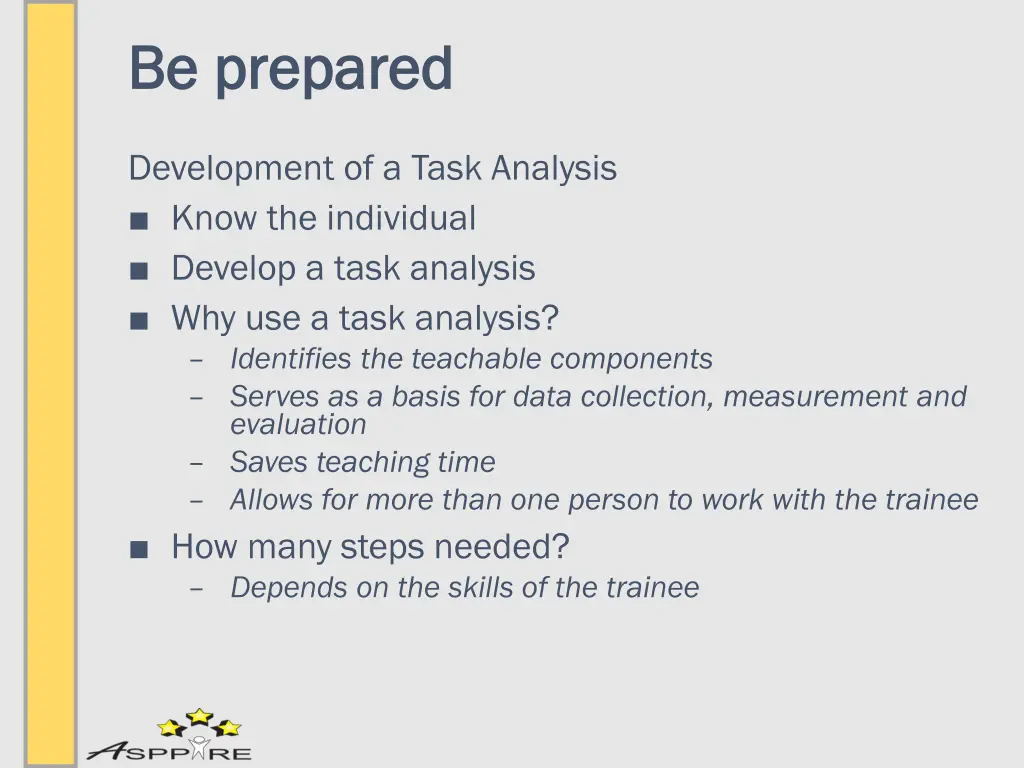 Be prepared

Development of a Task Analysis

■ Know the individual
■ Develop a task analysis
■ Why use a task analysis?
  – Identifies the teachable components
  – Serves as a basis for data collection, measurement and evaluation
  – Saves teaching time
  – Allows for more than one person to work with the trainee
■ How many steps needed?
  – Depends on the skills of the trainee

ASPPIRE